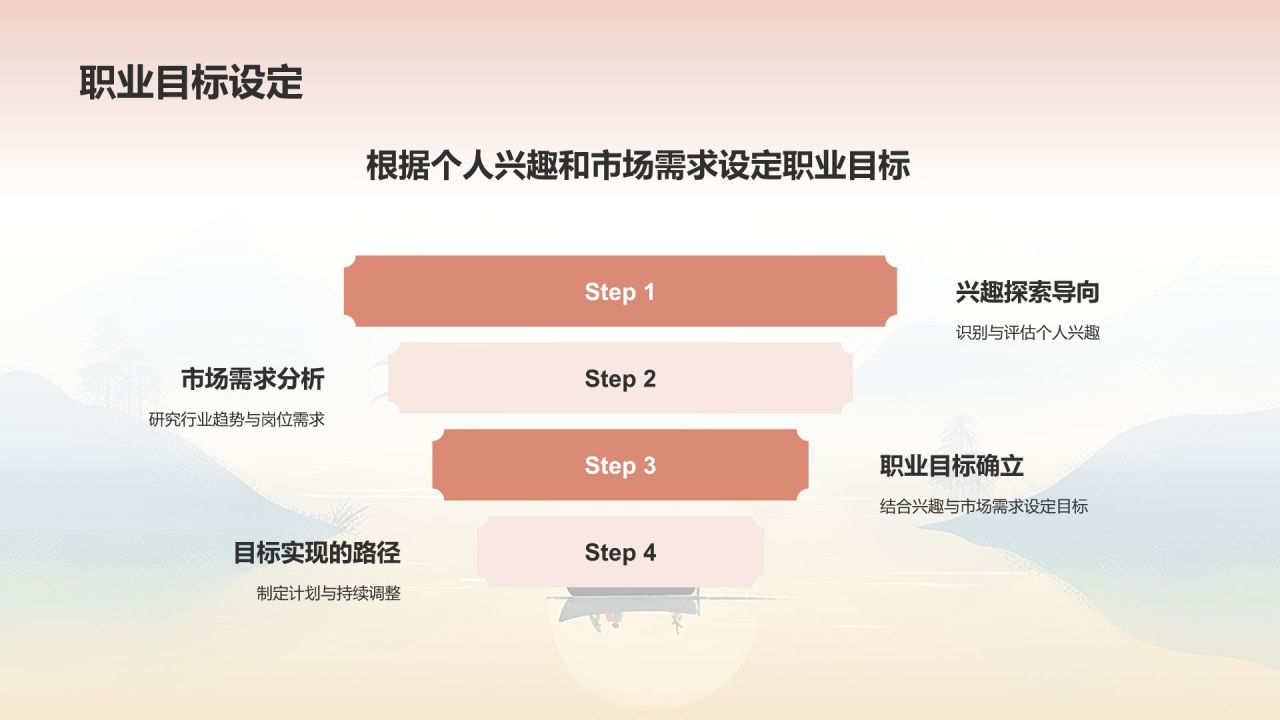 职业目标设定

根据个人兴趣和市场需求设定职业目标

Step 1

兴趣探索导向

识别与评估个人兴趣

市场需求分析

研究行业趋势与岗位需求

Step 2

Step 3

职业目标确立

结合兴趣与市场需求设定目标

目标实现的路径

制定计划与持续调整

Step 4